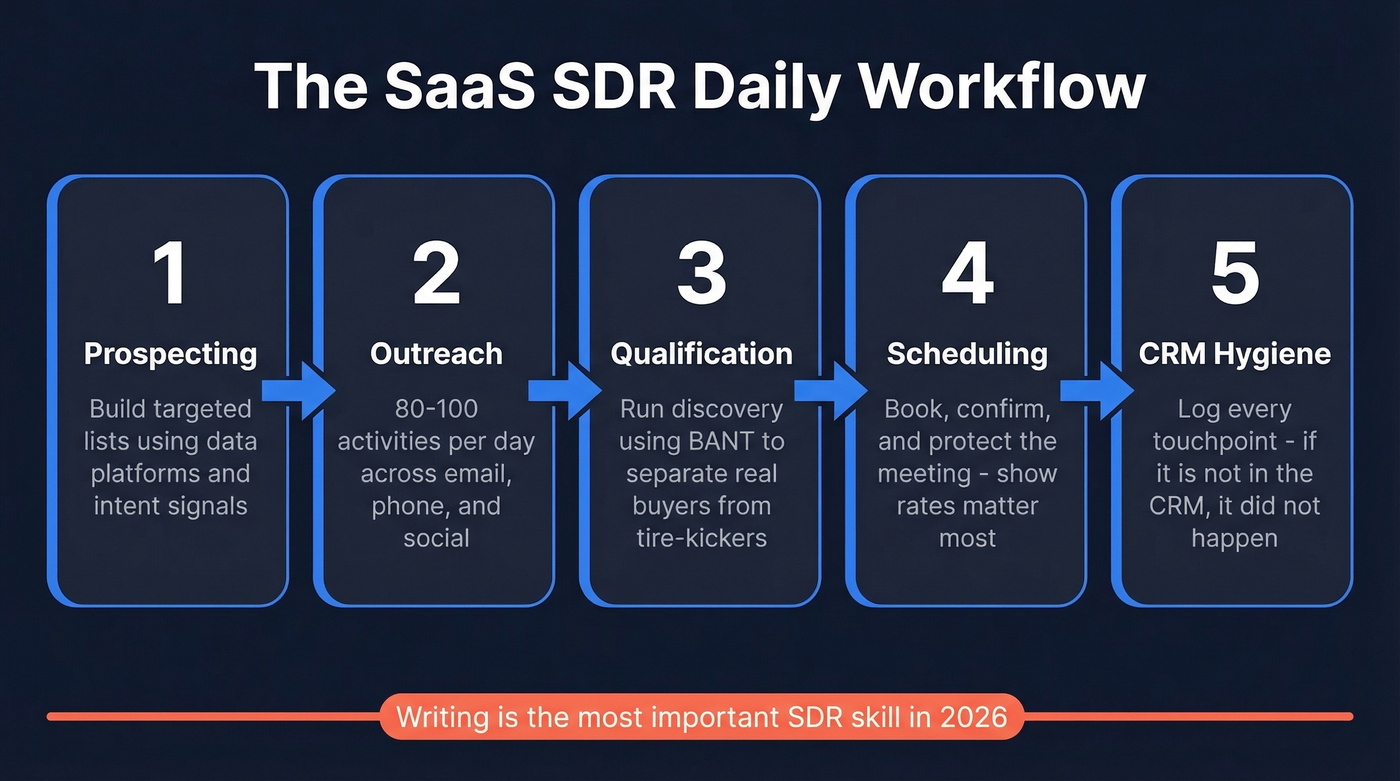 The SaaS SDR Daily Workflow

1
Prospecting
Build targeted lists using data platforms and intent signals

2
Outreach
80-100 activities per day across email, phone, and social

3
Qualification
Run discovery using BANT to separate real buyers from tire-kickers

4
Scheduling
Book, confirm, and protect the meeting - show rates matter most

5
CRM Hygiene
Log every touchpoint - if it is not in the CRM, it did not happen

Writing is the most important SDR skill in 2026